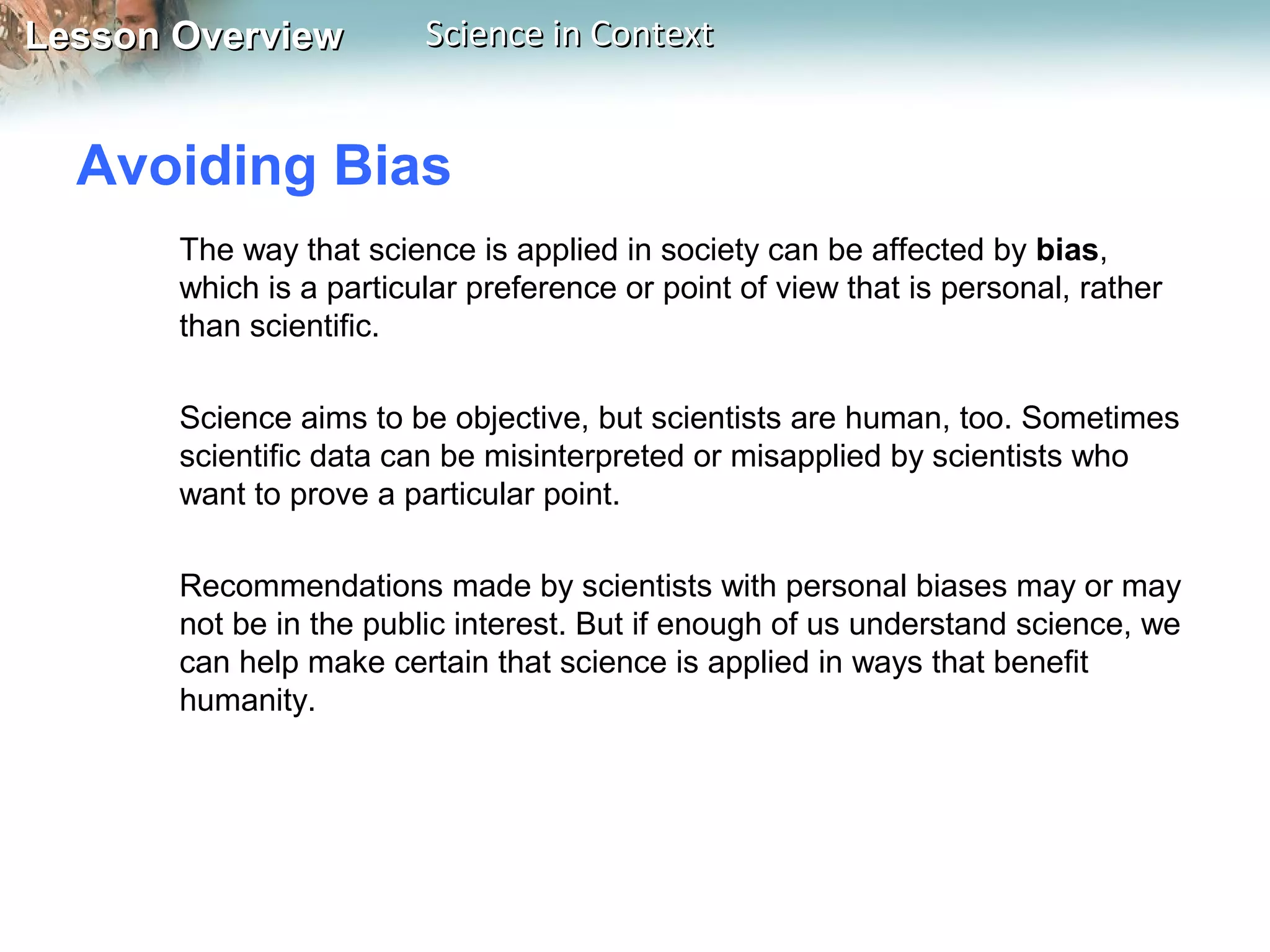 Lesson Overview Science in Context

Avoiding Bias

The way that science is applied in society can be affected by bias, which is a particular preference or point of view that is personal, rather than scientific.

Science aims to be objective, but scientists are human, too. Sometimes scientific data can be misinterpreted or misapplied by scientists who want to prove a particular point.

Recommendations made by scientists with personal biases may or may not be in the public interest. But if enough of us understand science, we can help make certain that science is applied in ways that benefit humanity.